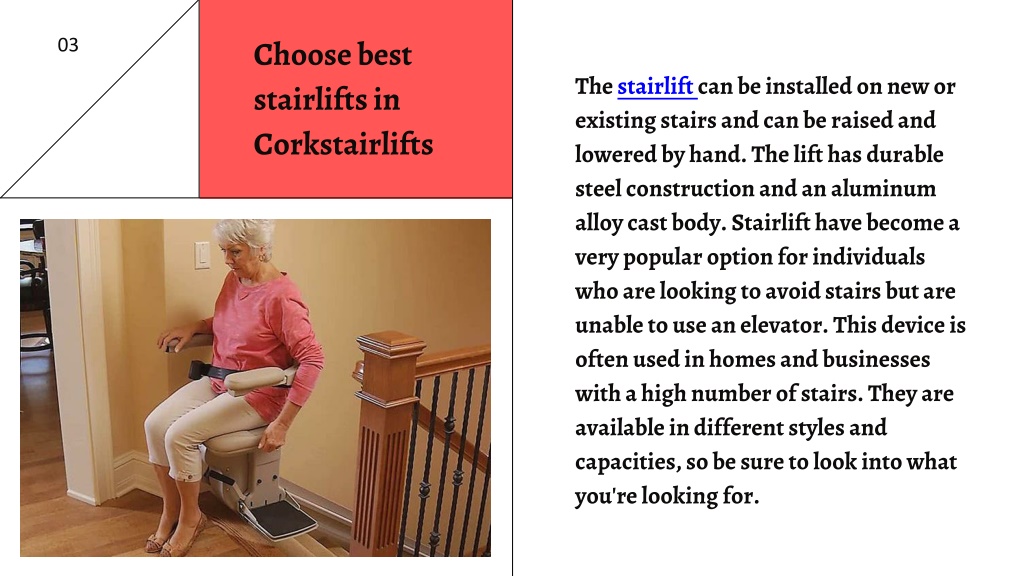 03

Choose best stairlifts in Corkstairlifts

The stairlift can be installed on new or existing stairs and can be raised and lowered by hand. The lift has durable steel construction and an aluminum alloy cast body. Stairlift have become a very popular option for individuals who are looking to avoid stairs but are unable to use an elevator. This device is often used in homes and businesses with a high number of stairs. They are available in different styles and capacities, so be sure to look into what you're looking for.